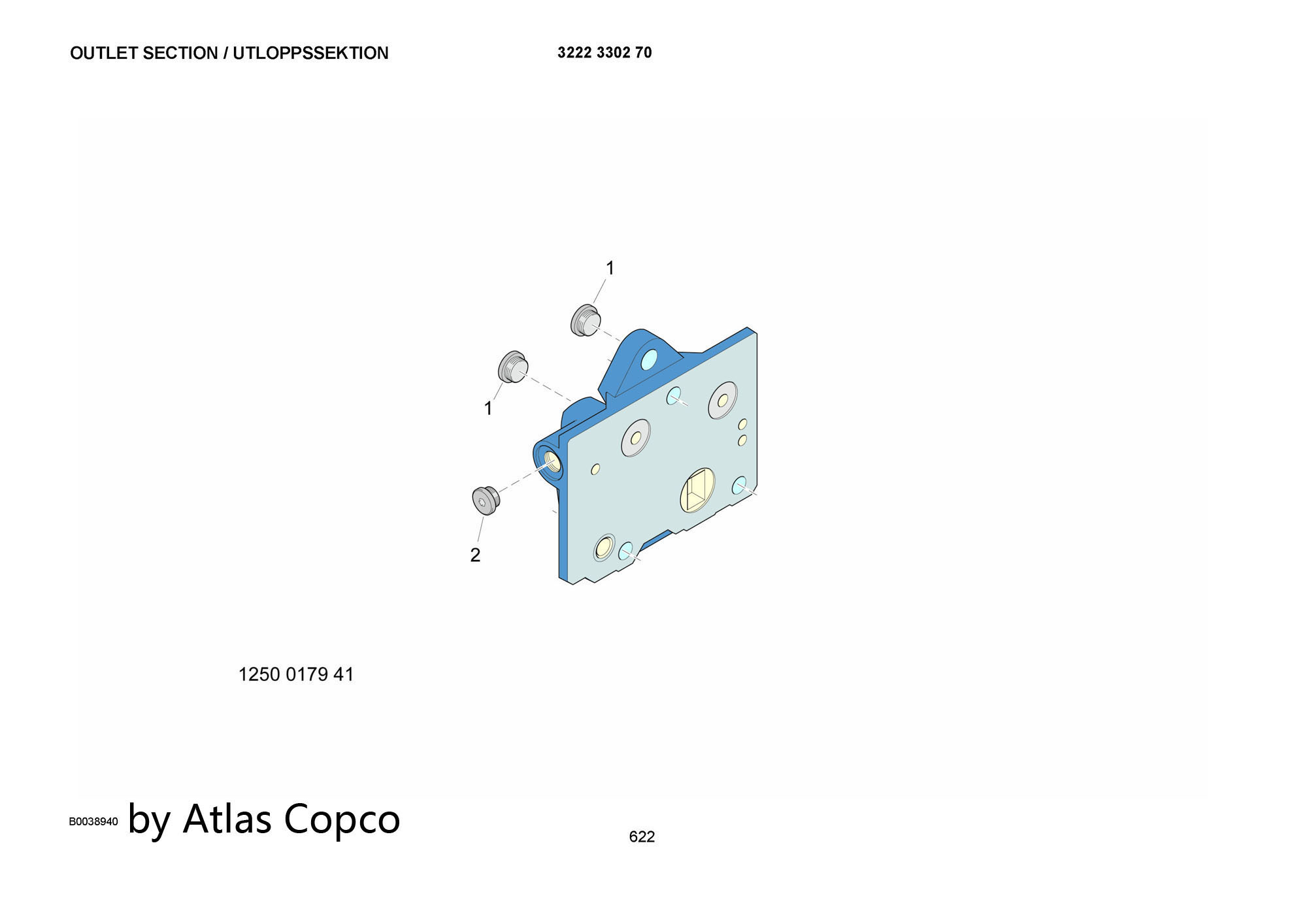 OUTLET SECTION / UTLOPPSSEKTION

3222 3302 70

1

1

2

1250 0179 41

B0038940 by Atlas Copco

622